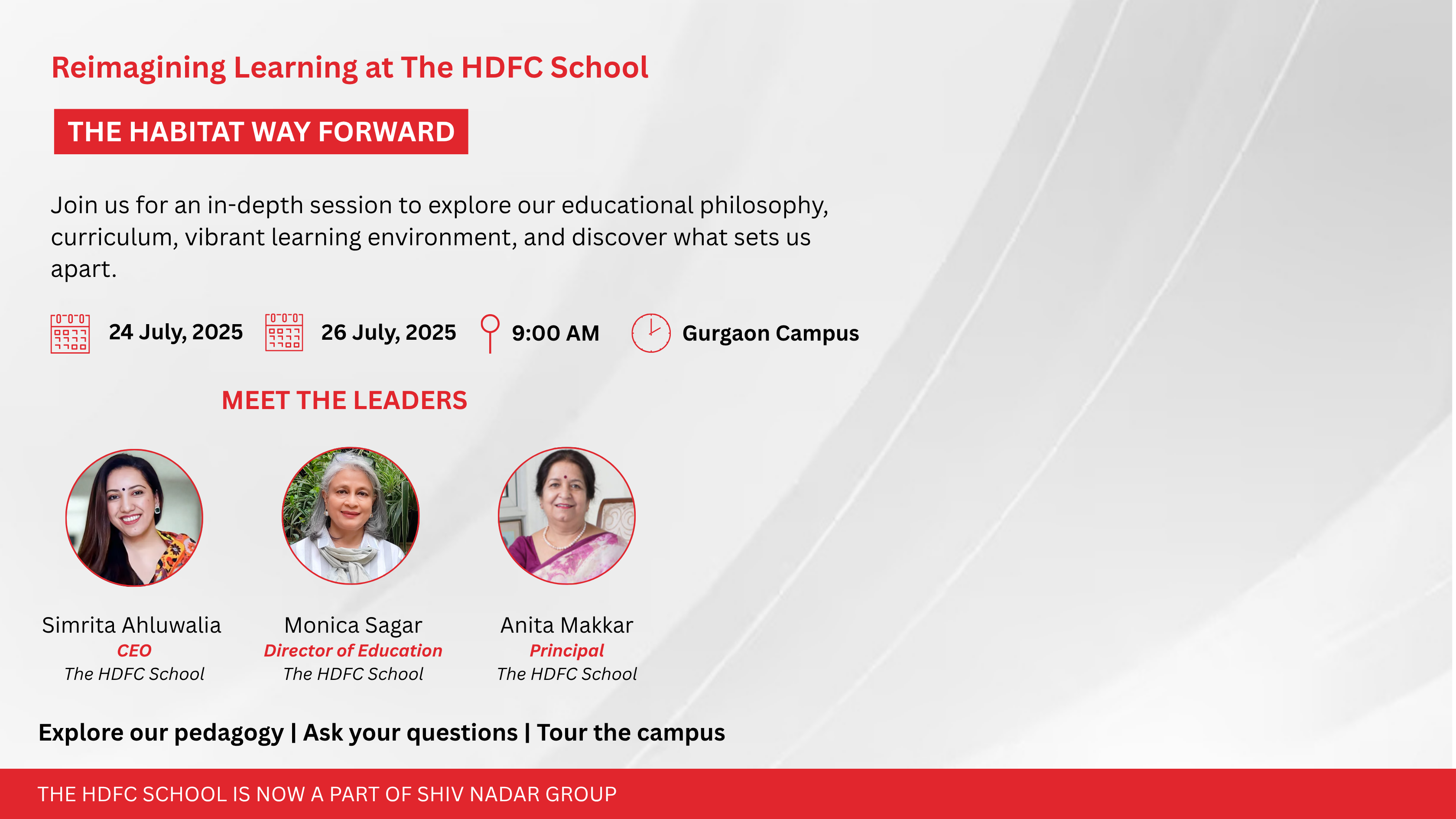 Reimagining Learning at The HDFC School

THE HABITAT WAY FORWARD

Join us for an in-depth session to explore our educational philosophy, curriculum, vibrant learning environment, and discover what sets us apart.

24 July, 2025 26 July, 2025 9:00 AM Gurgaon Campus

MEET THE LEADERS

Simrita Ahluwalia
CEO
The HDFC School

Monica Sagar
Director of Education
The HDFC School

Anita Makkar
Principal
The HDFC School

Explore our pedagogy | Ask your questions | Tour the campus

THE HDFC SCHOOL IS NOW A PART OF SHIV NADAR GROUP